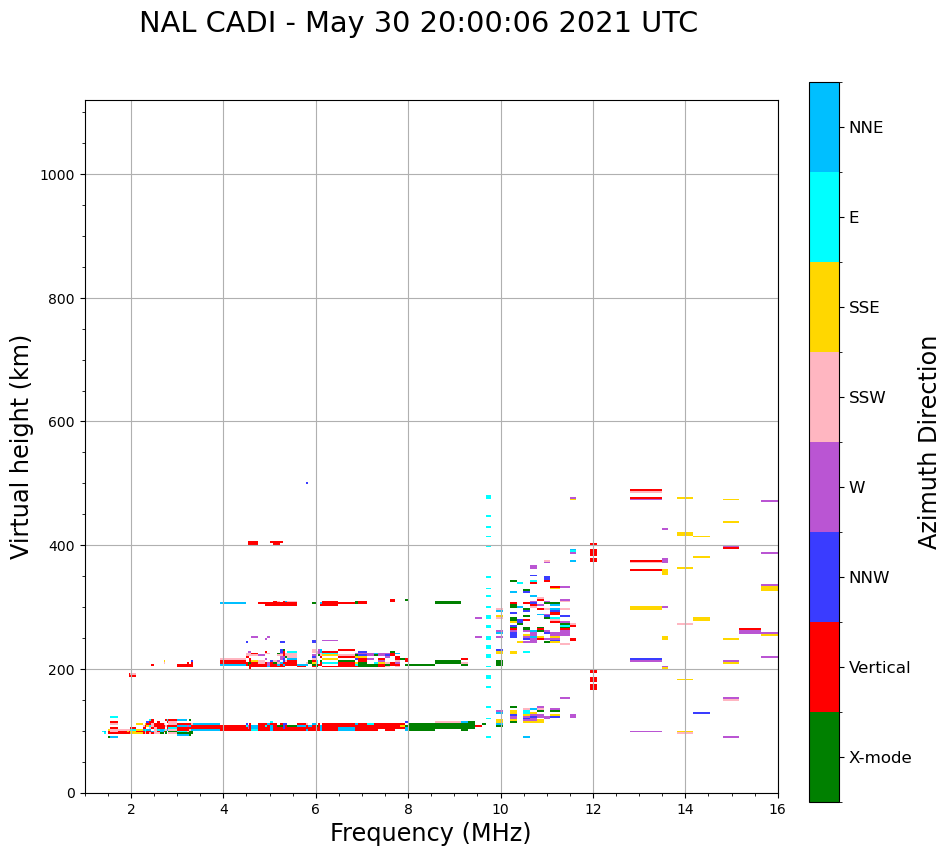 NAL CADI - May 30 20:00:06 2021 UTC

Virtual height (km)

1000
800
600
400
200
0

2 4 6 8 10 12 14 16

Frequency (MHz)

NNE
E
SSE
SSW
W
NNW
Vertical
X-mode

Azimuth Direction